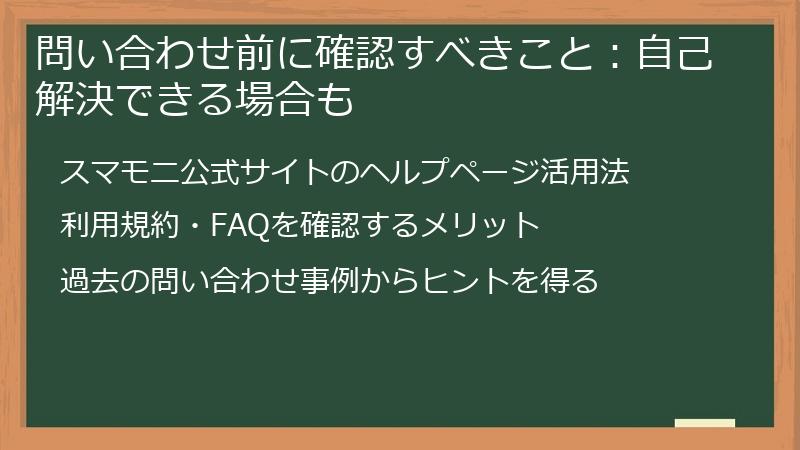 問い合わせ前に確認すべきこと：自己解決できる場合も

スマモニ公式サイトのヘルプページ活用法

利用規約・FAQを確認するメリット

過去の問い合わせ事例からヒントを得る